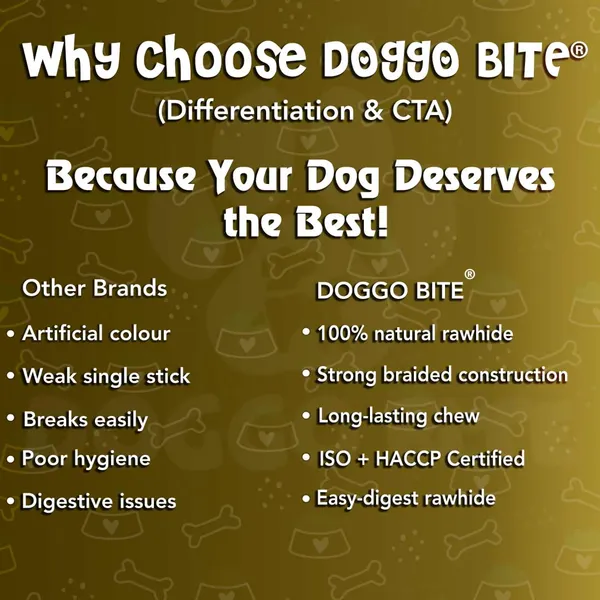 Why Choose DOGGO BITE®
(Differentiation & CTA)

Because Your Dog Deserves the Best!

Other Brands
• Artificial colour
• Weak single stick
• Breaks easily
• Poor hygiene
• Digestive issues

DOGGO BITE®
• 100% natural rawhide
• Strong braided construction
• Long-lasting chew
• ISO + HACCP Certified
• Easy-digest rawhide